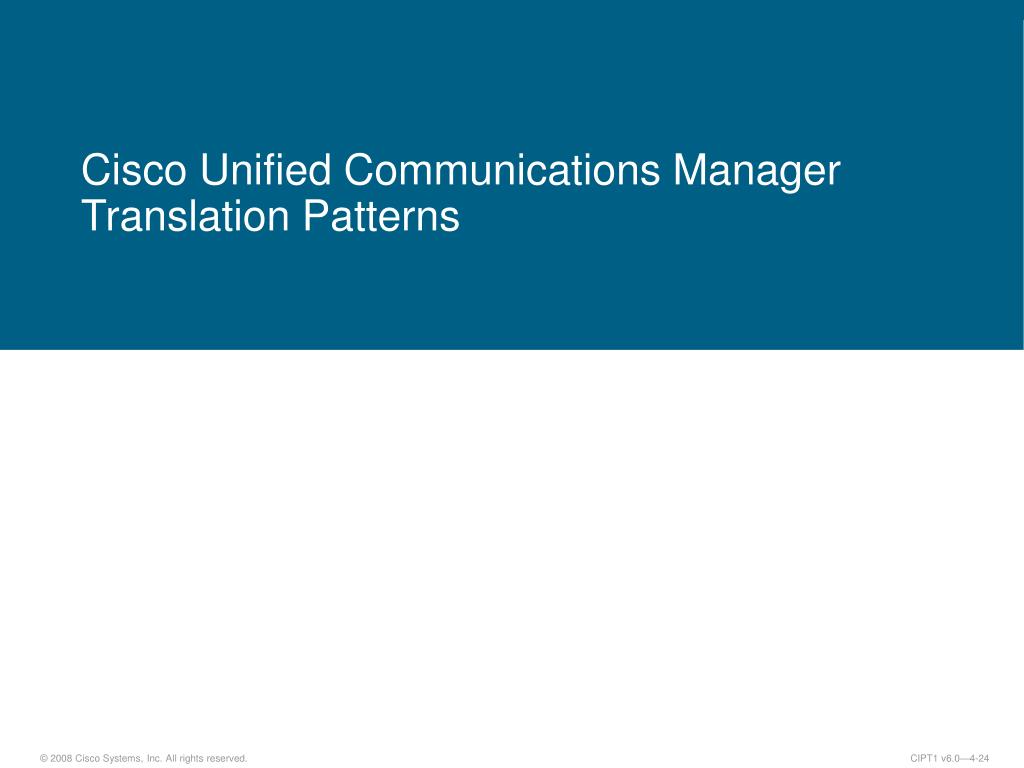 Cisco Unified Communications Manager Translation Patterns

© 2008 Cisco Systems, Inc. All rights reserved.

CIPT1 v6.0—4-24